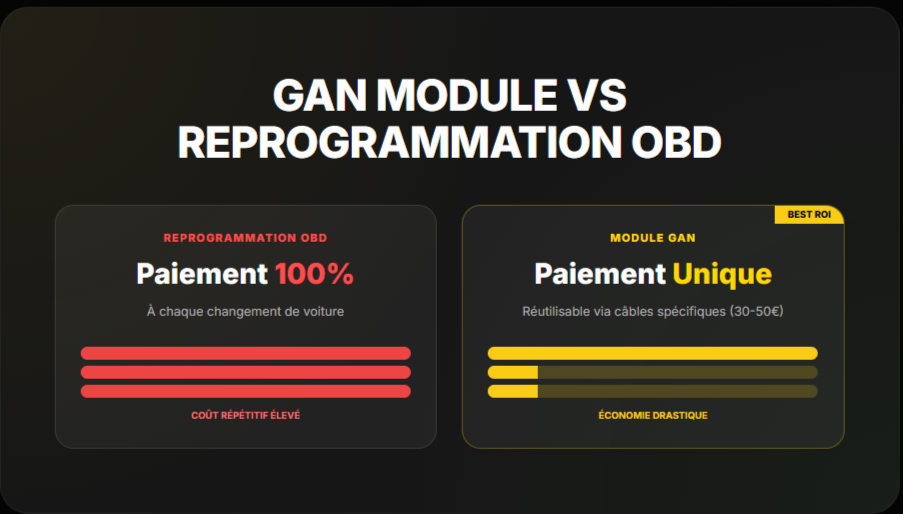 GAN MODULE VS REPROGRAMMATION OBD

REPROGRAMMATION OBD

Paiement 100%

À chaque changement de voiture

COÛT RÉPÉTITIF ÉLEVÉ

BEST ROI

MODULE GAN

Paiement Unique

Réutilisable via câbles spécifiques (30-50€)

ÉCONOMIE DRASTIQUE